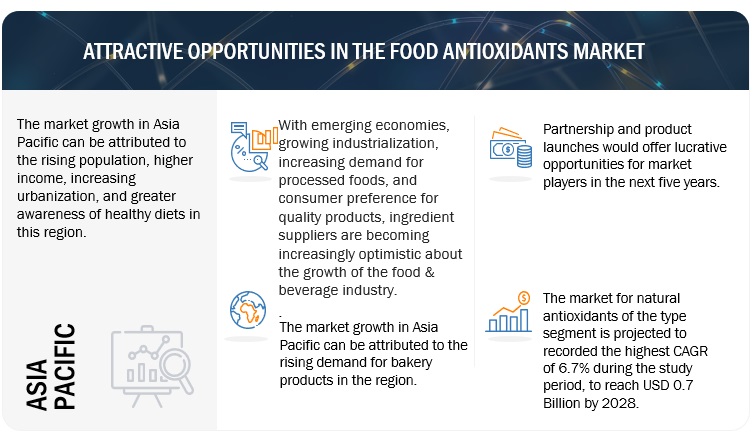 ATTRACTIVE OPPORTUNITIES IN THE FOOD ANTIOXIDANTS MARKET

The market growth in Asia Pacific can be attributed to the rising population, higher income, increasing urbanization, and greater awareness of healthy diets in this region.

ASIA PACIFIC

With emerging economies, growing industrialization, increasing demand for processed foods, and consumer preference for quality products, ingredient suppliers are becoming increasingly optimistic about the growth of the food & beverage industry.

.
The market growth in Asia Pacific can be attributed to the rising demand for bakery products in the region.

Partnership and product launches would offer lucrative opportunities for market players in the next five years.

The market for natural antioxidants of the type segment is projected to recorded the highest CAGR of 6.7% during the study period, to reach USD 0.7 Billion by 2028.